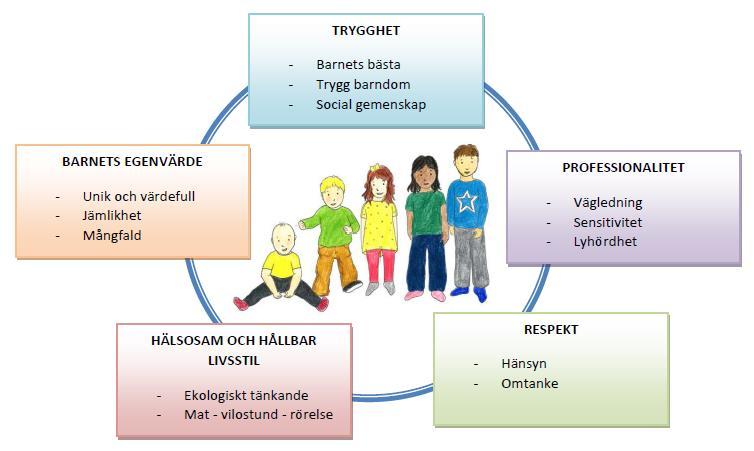 TRYGGHET

- Barnets bästa
- Trygg barndom
- Social gemenskap

BARNETS EGENVÄRDE

- Unik och värdefull
- Jämlikhet
- Mångfald

PROFESSIONALITET

- Vägledning
- Sensitivitet
- Lyhördhet

HÄLSOSAM OCH HÅLLBAR LIVSSTIL

- Ekologiskt tänkande
- Mat - vilostund - rörelse

RESPEKT

- Hänsyn
- Omtanke